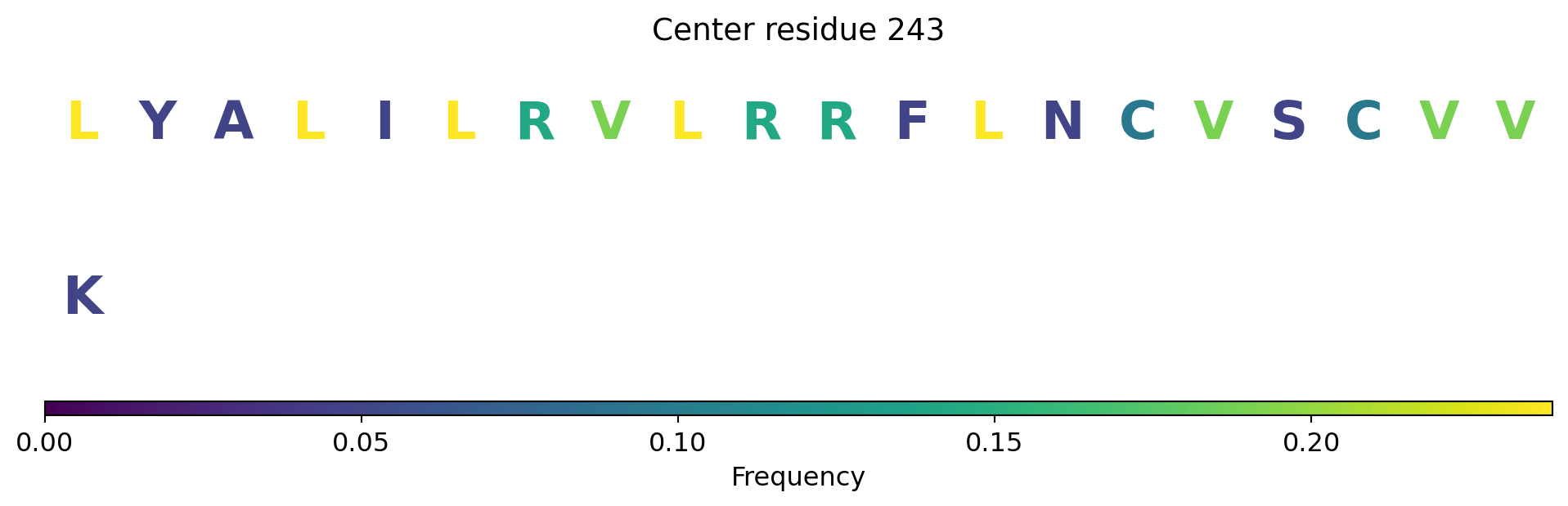 Center residue 243

L Y A L I L R V L R R F L N C V S C V V

K

0.00 0.05 0.10 0.15 0.20

Frequency